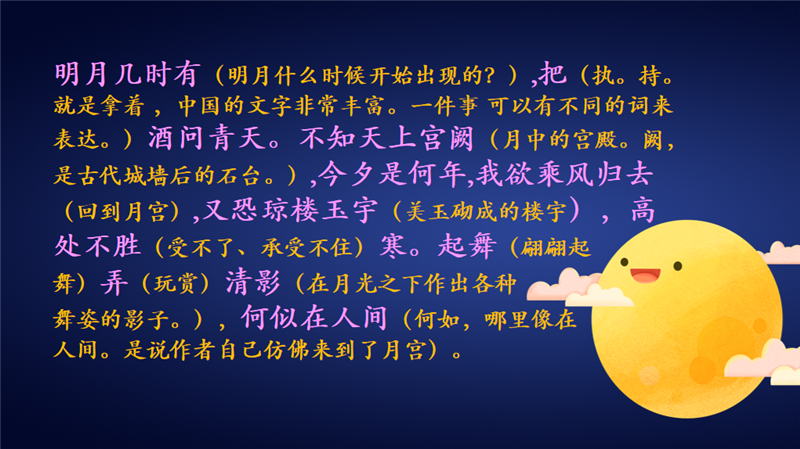 明月几时有（明月什么时候开始出现的？）,把（执。持。就是拿着，中国的文字非常丰富。一件事 可以有不同的词来表达。）酒问青天。不知天上宫阙（月中的宫殿。阙，是古代城墙后的石台。）,今夕是何年,我欲乘风归去（回到月宫）,又恐琼楼玉宇（美玉砌成的楼宇），高处不胜（受不了、承受不住）寒。起舞（翩翩起舞）弄（玩赏）清影（在月光之下作出各种舞姿的影子。），何似在人间（何如，哪里像在人间。是说作者自己仿佛来到了月宫）。